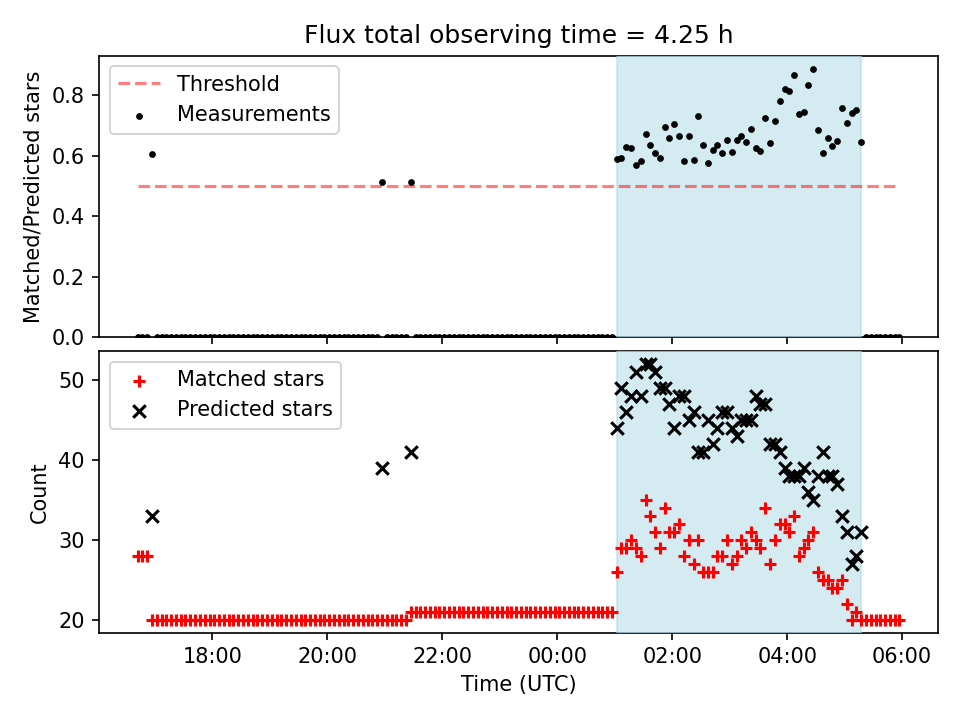 Flux total observing time = 4.25 h

Threshold
Measurements

Matched/Predicted stars

0.8
0.6
0.4
0.2
0.0

Matched stars
Predicted stars

Count

50
40
30
20

18:00
20:00
22:00
00:00
02:00
04:00
06:00

Time (UTC)